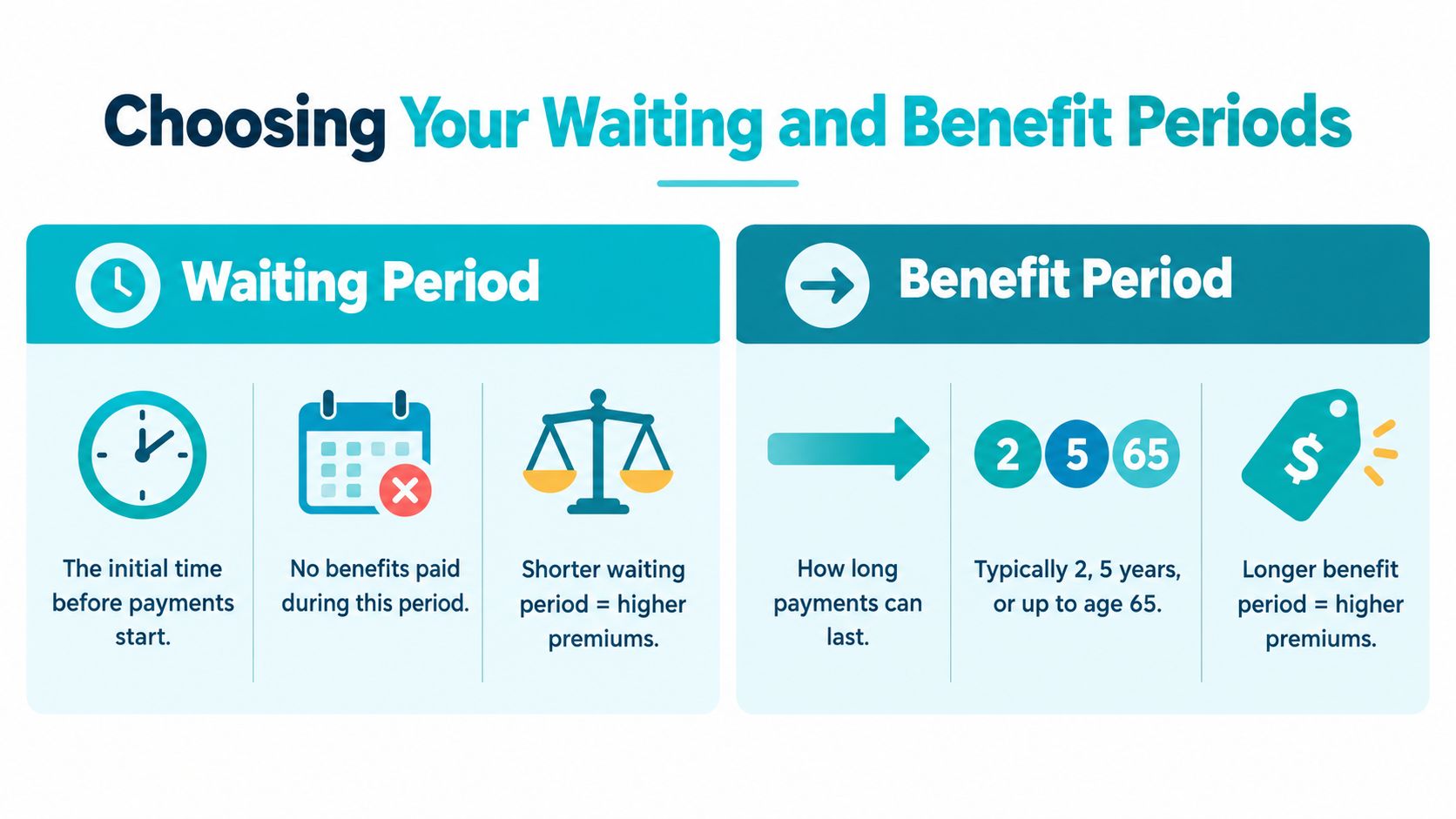 Choosing Your Waiting and Benefit Periods

Waiting Period

The initial time before payments start.

No benefits paid during this period.

Shorter waiting period = higher premiums.

Benefit Period

How long payments can last.

2 5 65

Typically 2, 5 years, or up to age 65.

$

Longer benefit period = higher premiums.